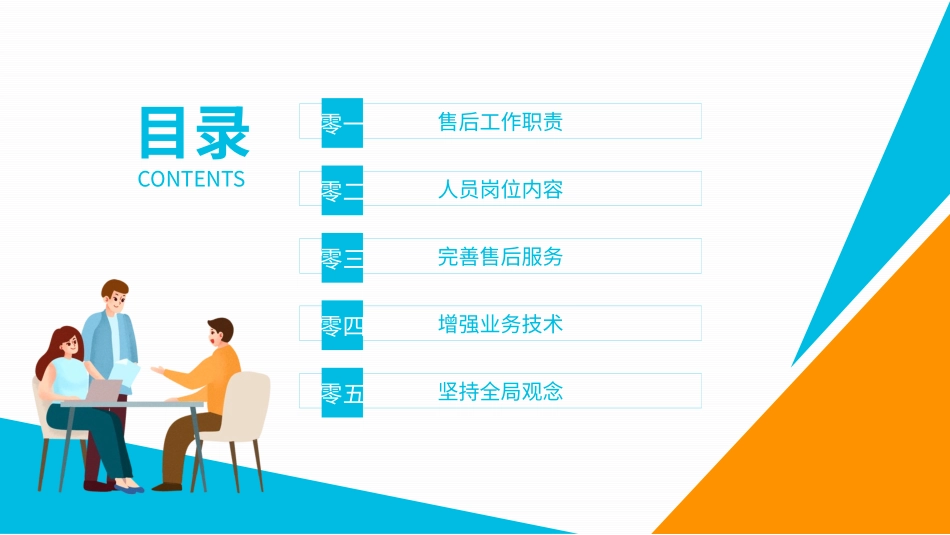 目录
CONTENTS

零一 售后工作职责

零二 人员岗位内容

零三 完善售后服务

零四 增强业务技术

零五 坚持全局观念